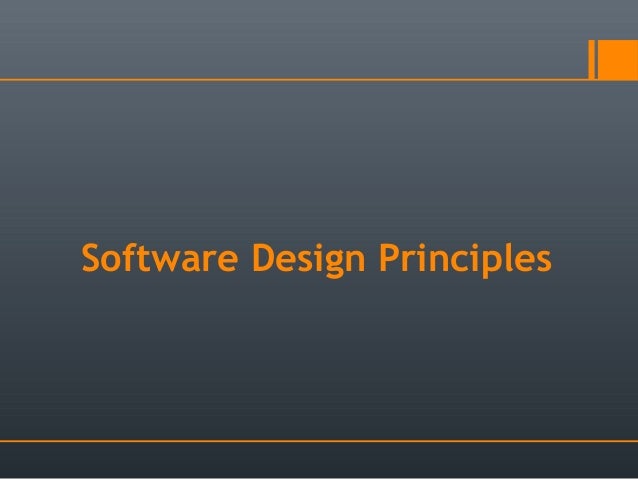 Software Design Principles